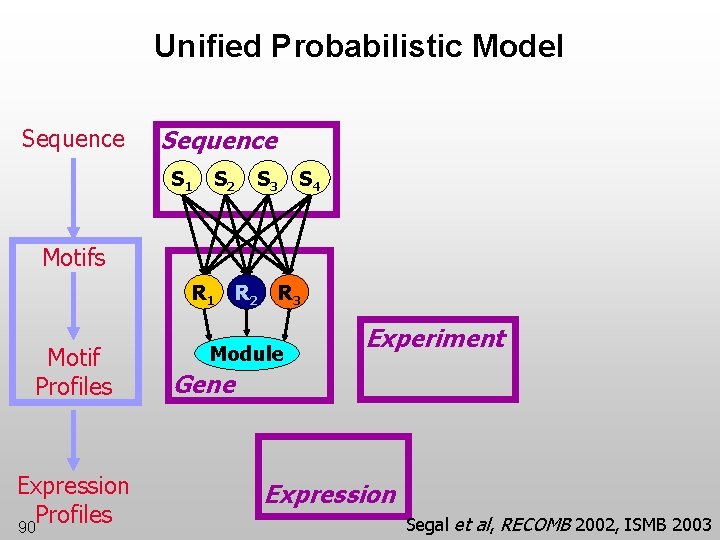 Unified Probabilistic Model

Sequence

Motifs

Motif Profiles

Expression Profiles

Sequence

$S_1$ $S_2$ $S_3$ $S_4$

$R_1$ $R_2$ $R_3$

Module

Gene

Experiment

Expression

90

Segal et al, RECOMB 2002, ISMB 2003